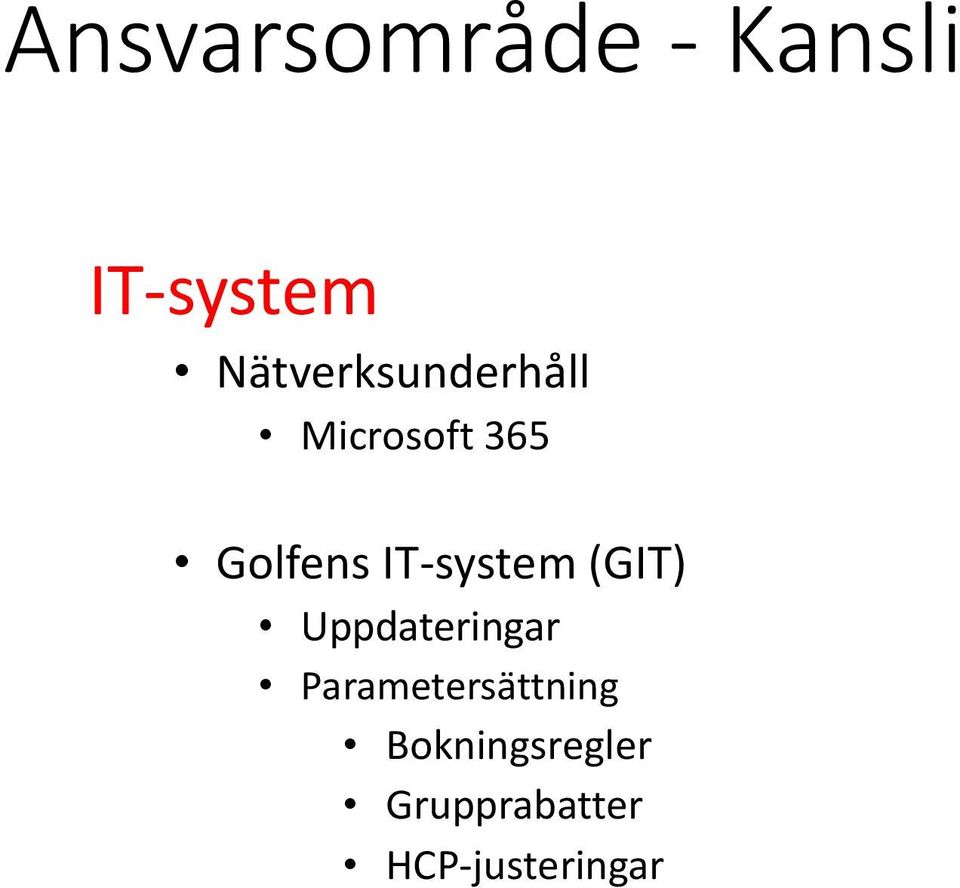 Ansvarsområde - Kansli

IT-system

• Nätverksunderhåll
  • Microsoft 365

• Golfens IT-system (GIT)
  • Uppdateringar
  • Parametersättning
    • Bokningsregler
    • Grupprabatter
    • HCP-justeringar